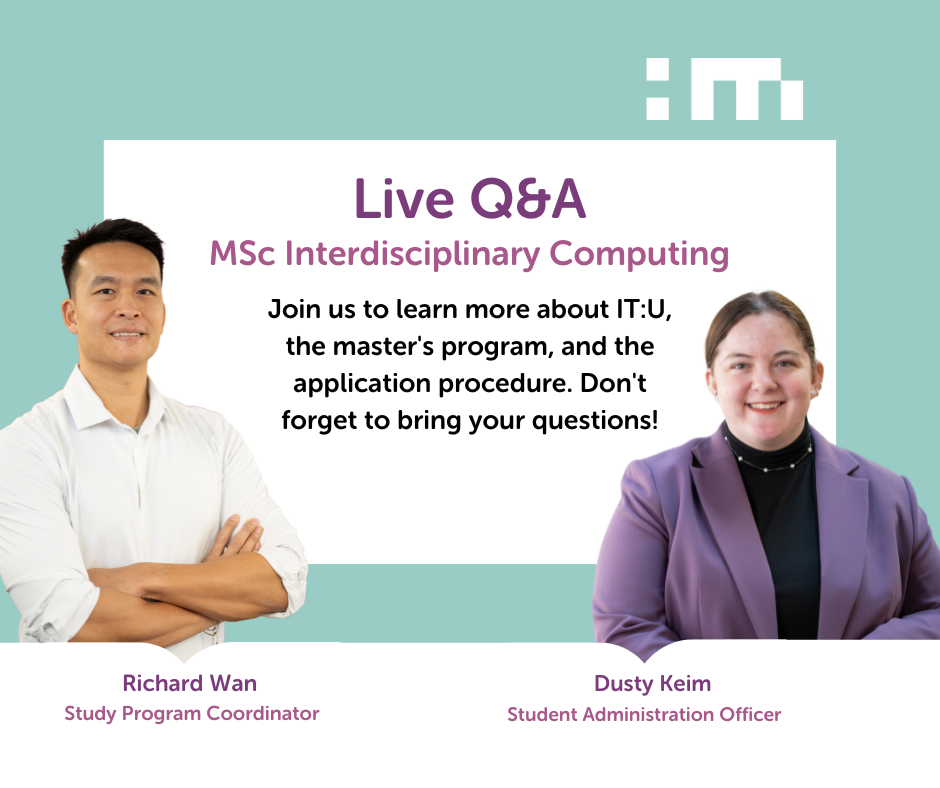 Live Q&A
MSc Interdisciplinary Computing

Join us to learn more about IT:U, the master's program, and the application procedure. Don't forget to bring your questions!

Richard Wan
Study Program Coordinator

Dusty Keim
Student Administration Officer